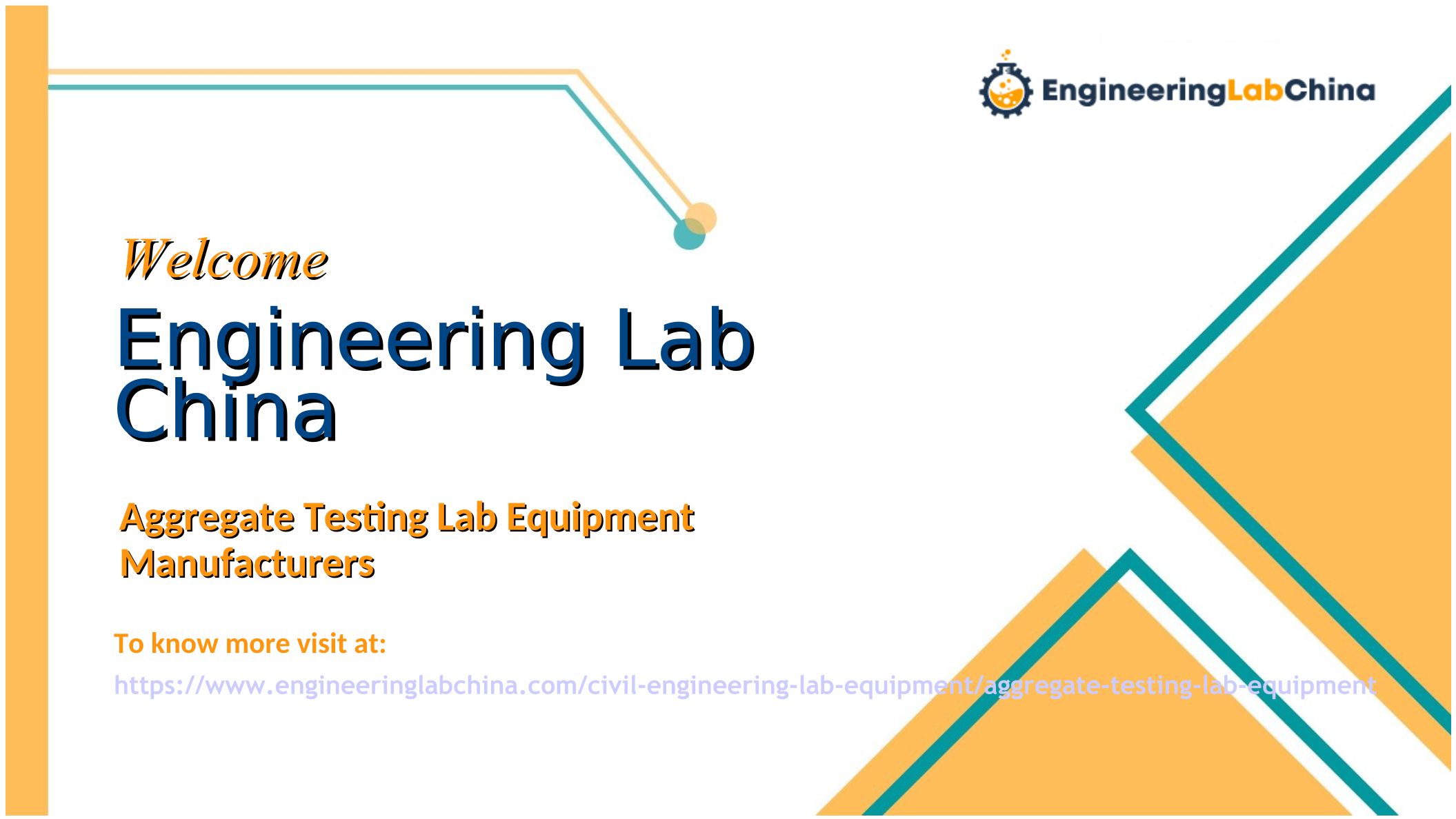 EngineeringLabChina

Welcome

Engineering Lab China

Aggregate Testing Lab Equipment Manufacturers

To know more visit at:

https://www.engineeringlabchina.com/civil-engineering-lab-equipment/aggregate-testing-lab-equipment